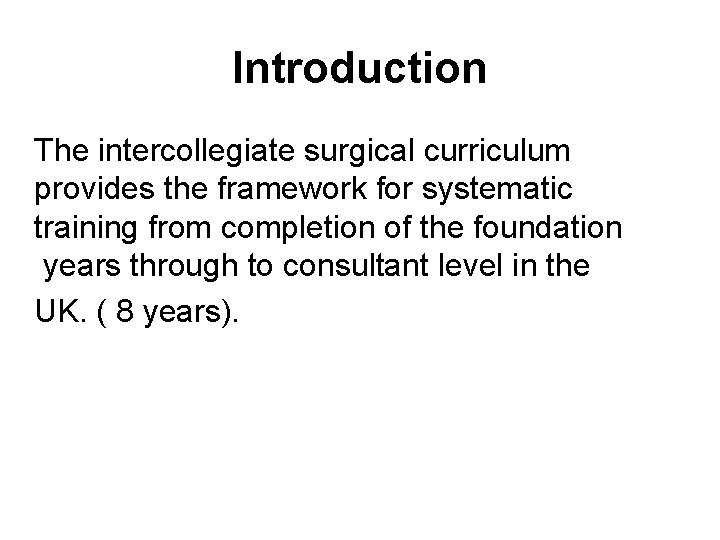 Introduction

The intercollegiate surgical curriculum provides the framework for systematic training from completion of the foundation years through to consultant level in the UK. ( 8 years).